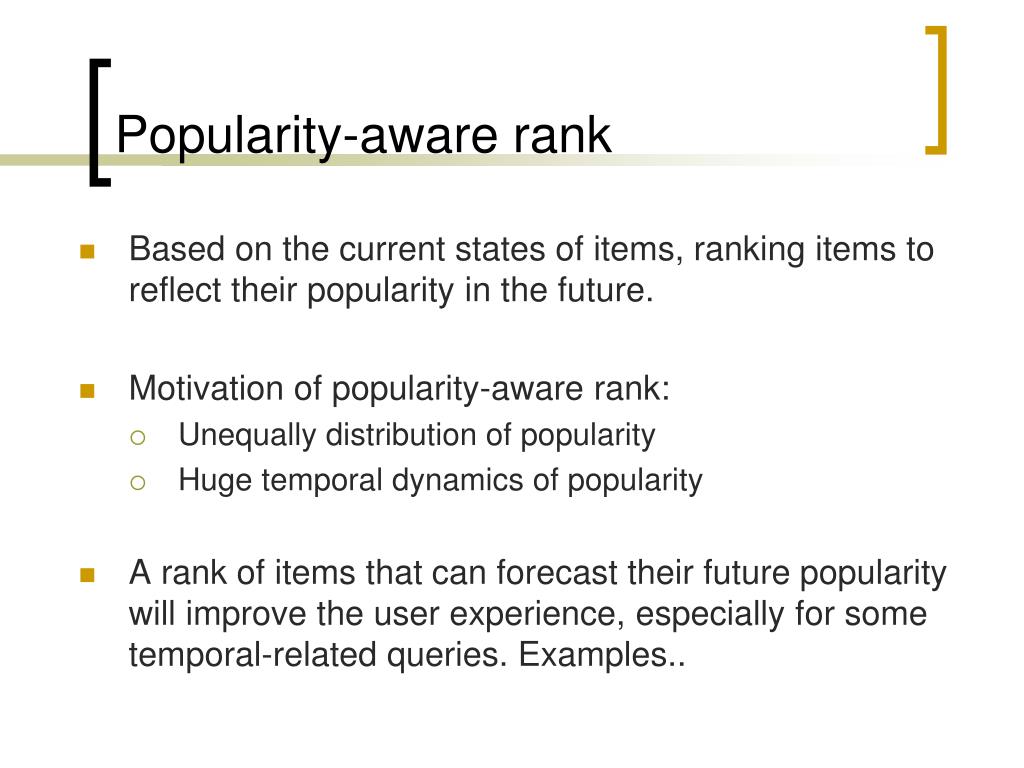 Popularity-aware rank

Based on the current states of items, ranking items to reflect their popularity in the future.

Motivation of popularity-aware rank:
Unequally distribution of popularity
Huge temporal dynamics of popularity

A rank of items that can forecast their future popularity will improve the user experience, especially for some temporal-related queries. Examples..